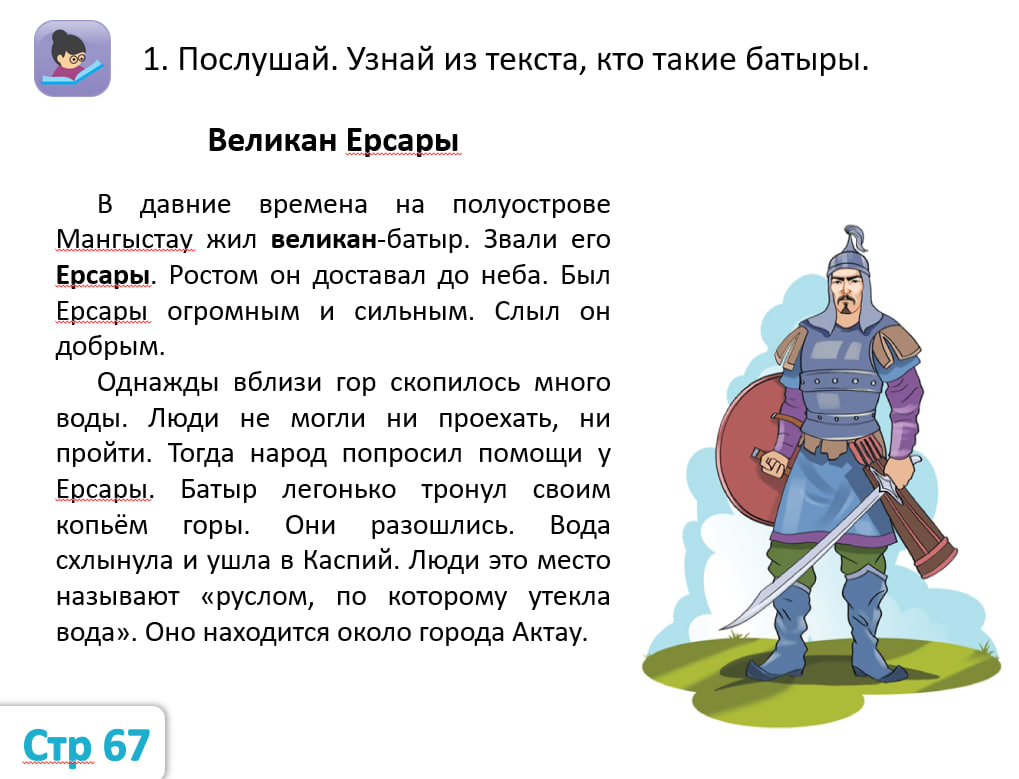 1. Послушай. Узнай из текста, кто такие батыры.

Великан Ерсары

В давние времена на полуострове Мангыстау жил великан-батыр. Звали его Ерсары. Ростом он доставал до неба. Был Ерсары огромным и сильным. Слыл он добрым.

Однажды вблизи гор скопилось много воды. Люди не могли ни проехать, ни пройти. Тогда народ попросил помощи у Ерсары. Батыр легонько тронул своим копьём горы. Они разошлись. Вода схлынула и ушла в Каспий. Люди это место называют «руслом, по которому утекла вода». Оно находится около города Актау.

Стр 67